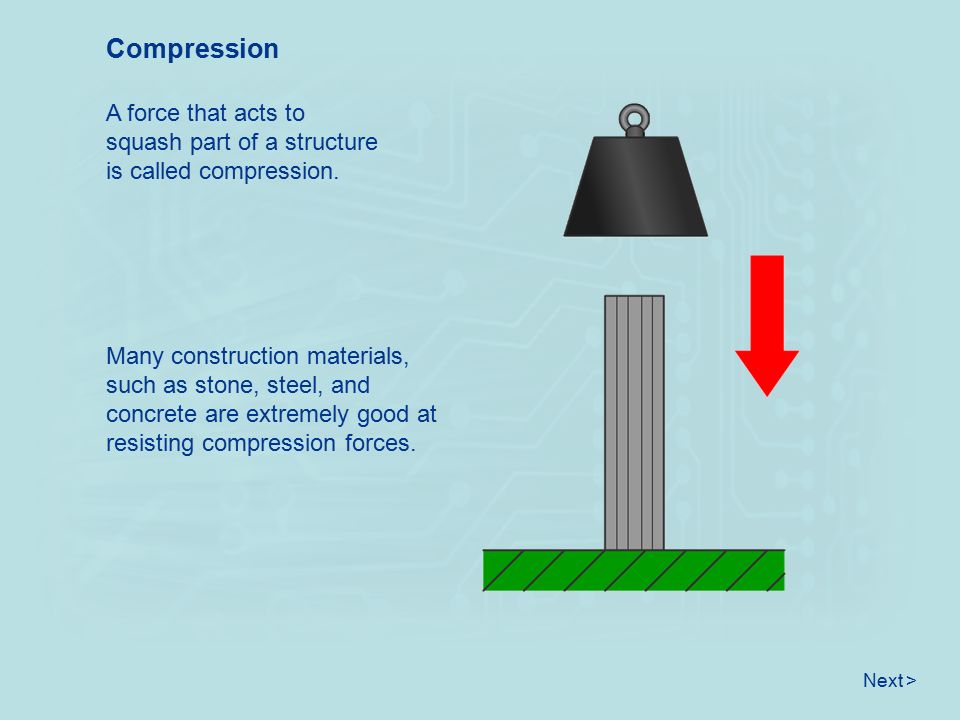 Compression

A force that acts to squash part of a structure is called compression.

Many construction materials, such as stone, steel, and concrete are extremely good at resisting compression forces.

Next >